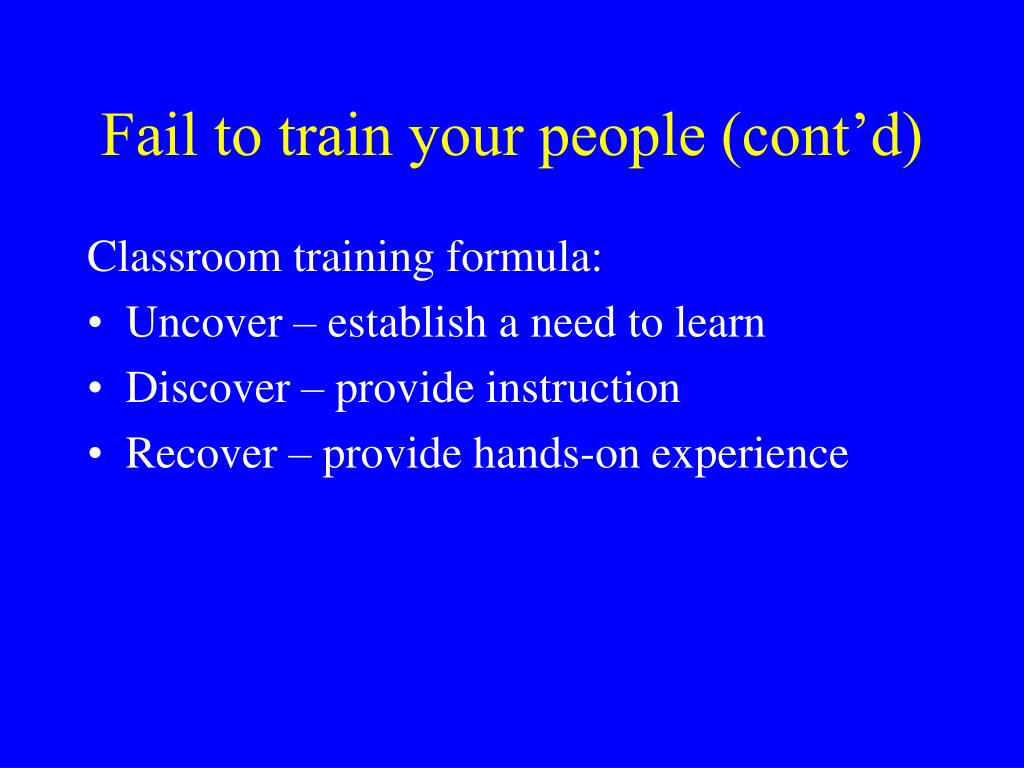 Fail to train your people (cont’d)

Classroom training formula:

• Uncover – establish a need to learn
• Discover – provide instruction
• Recover – provide hands-on experience